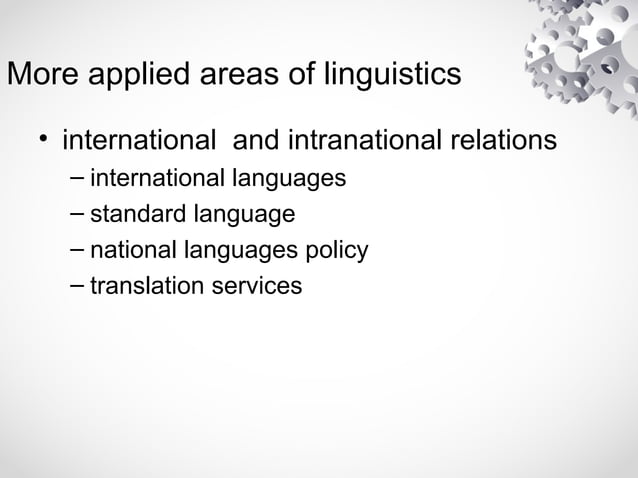 More applied areas of linguistics

• international and intranational relations
– international languages
– standard language
– national languages policy
– translation services